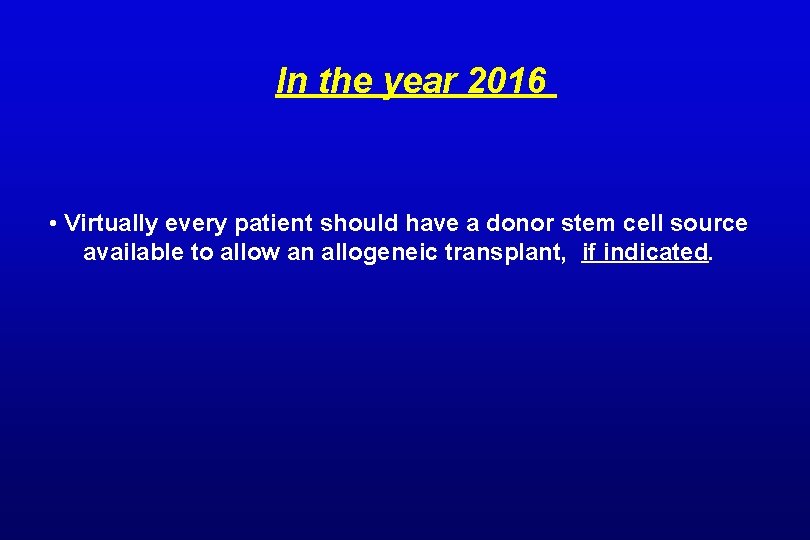 In the year 2016

• Virtually every patient should have a donor stem cell source available to allow an allogeneic transplant, if indicated.